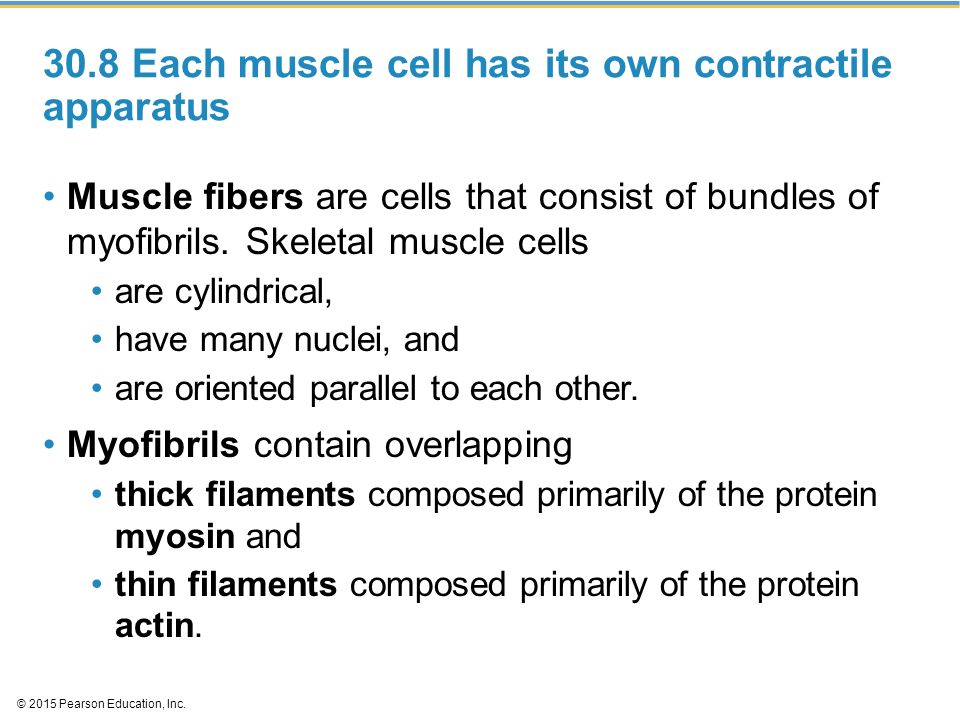 30.8 Each muscle cell has its own contractile apparatus

• Muscle fibers are cells that consist of bundles of myofibrils. Skeletal muscle cells
  • are cylindrical,
  • have many nuclei, and
  • are oriented parallel to each other.
• Myofibrils contain overlapping
  • thick filaments composed primarily of the protein myosin and
  • thin filaments composed primarily of the protein actin.

© 2015 Pearson Education, Inc.